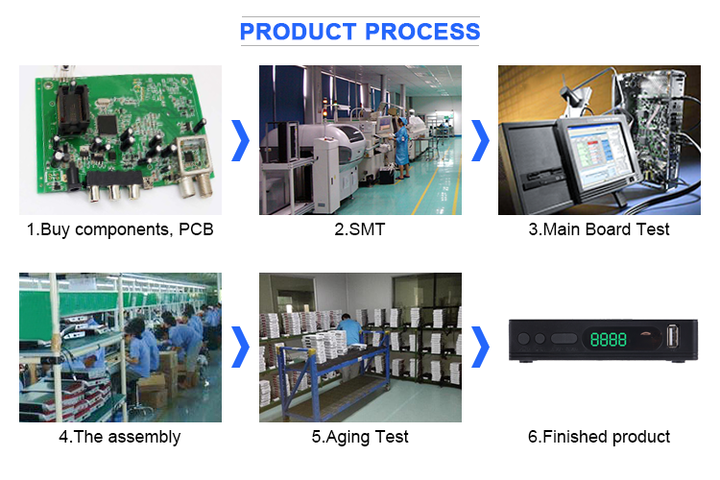 PRODUCT PROCESS

1.Buy components, PCB

2.SMT

3.Main Board Test

4.The assembly

5.Aging Test

8888

6.Finished product